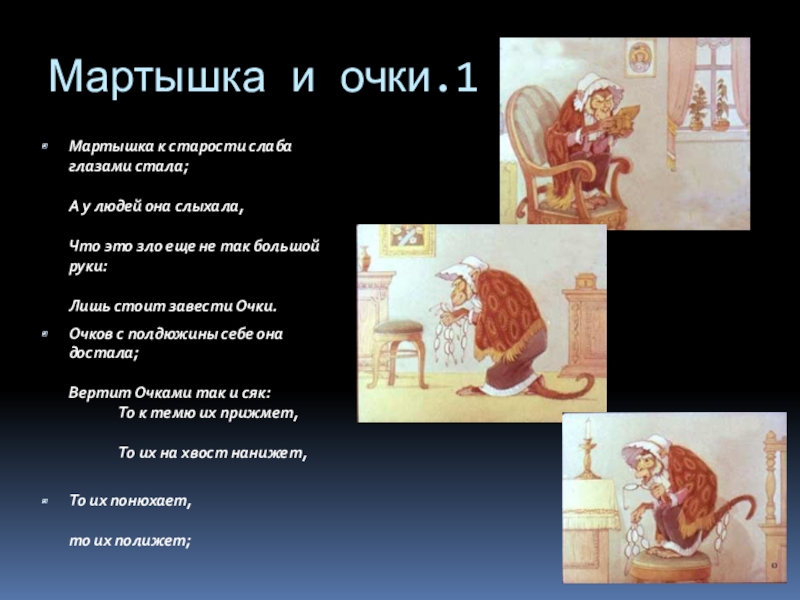 Мартышка и очки.1

Мартышка к старости слаба глазами стала;

А у людей она слыхала,

Что это зло еще не так большой руки:

Лишь стоит завести Очки.

Очков с полдюжины себе она достала;

Вертит Очками так и сяк:
То к темю их прижмет,

То их на хвост нанижет,

То их понюхает,

то их полижет;